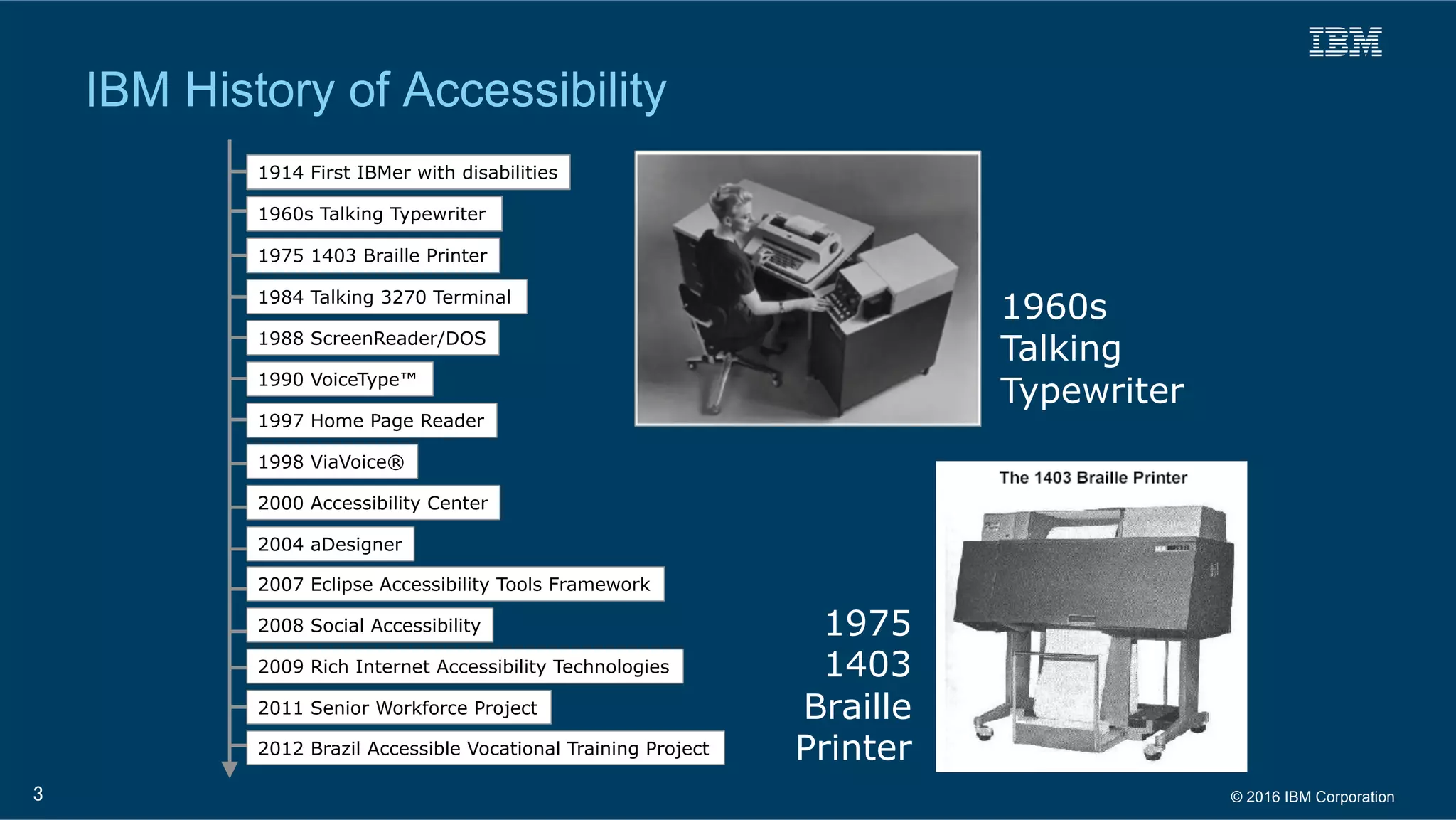 IBM

IBM History of Accessibility

1914 First IBMer with disabilities

1960s Talking Typewriter

1975 1403 Braille Printer

1984 Talking 3270 Terminal

1988 ScreenReader/DOS

1990 VoiceType™

1997 Home Page Reader

1998 ViaVoice®

2000 Accessibility Center

2004 aDesigner

2007 Eclipse Accessibility Tools Framework

2008 Social Accessibility

2009 Rich Internet Accessibility Technologies

2011 Senior Workforce Project

2012 Brazil Accessible Vocational Training Project

1960s Talking Typewriter

The 1403 Braille Printer

1975 1403 Braille Printer

3

© 2016 IBM Corporation